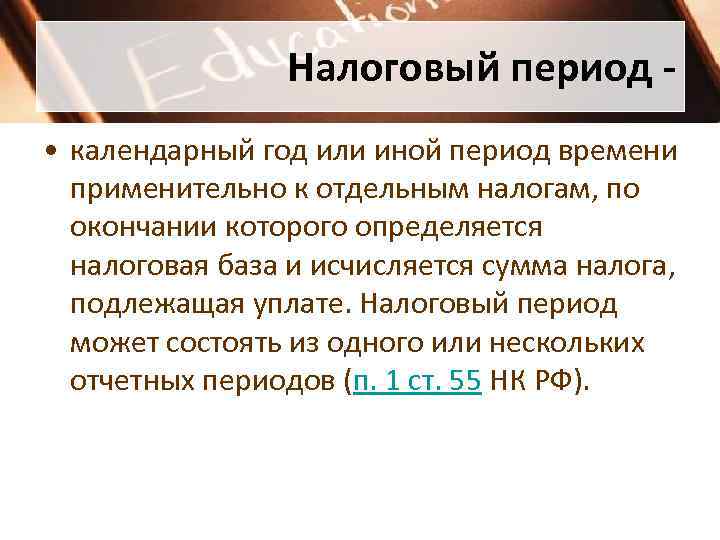 Education

Налоговый период -

• календарный год или иной период времени применительно к отдельным налогам, по окончании которого определяется налоговая база и исчисляется сумма налога, подлежащая уплате. Налоговый период может состоять из одного или нескольких отчетных периодов (п. 1 ст. 55 НК РФ).